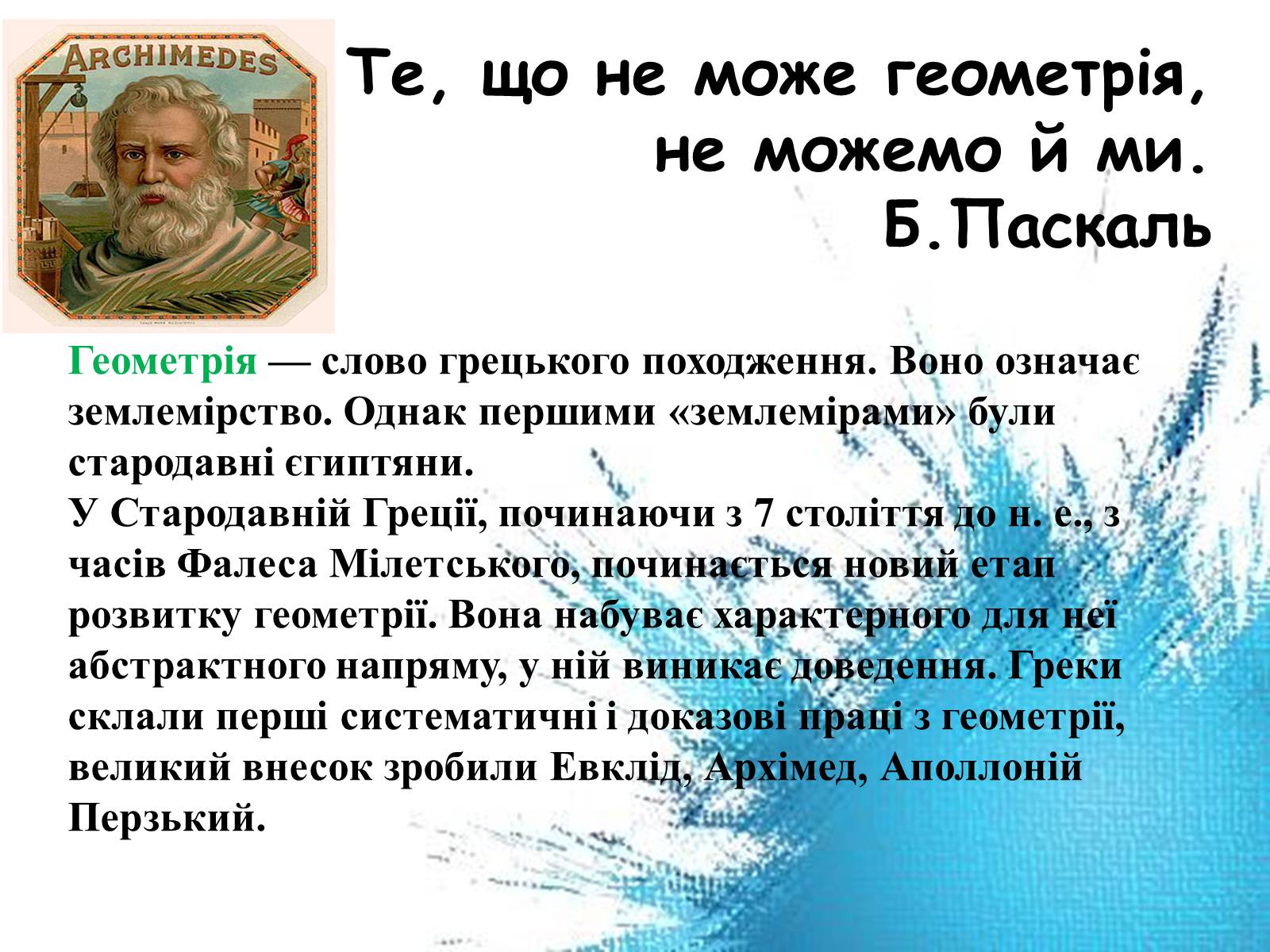 ARCHIMEDES

Те, що не може геометрія, не можемо й ми.
Б.Паскаль

Геометрія — слово грецького походження. Воно означає землемірство. Однак першими «землемірами» були стародавні єгиптяни.
У Стародавній Греції, починаючи з 7 століття до н. е., з часів Фалеса Мілетського, починається новий етап розвитку геометрії. Вона набуває характерного для неї абстрактного напряму, у ній виникає доведення. Греки склали перші систематичні і доказові праці з геометрії, великий внесок зробили Евклід, Архімед, Аполлоній Перзький.